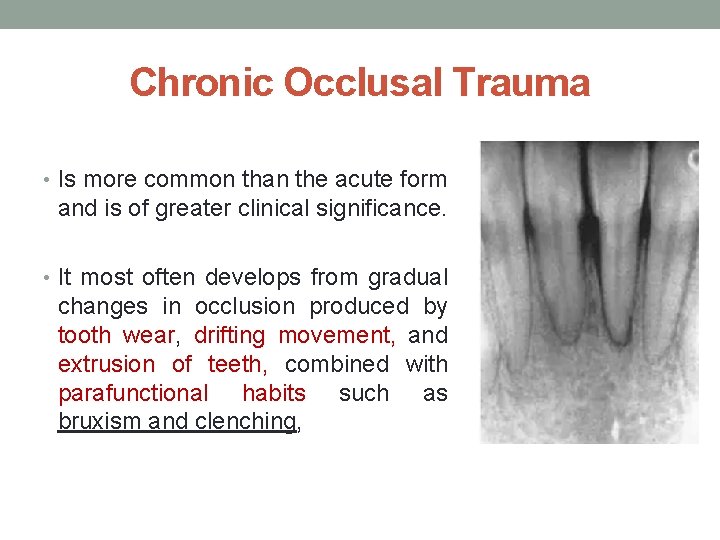 Chronic Occlusal Trauma

• Is more common than the acute form and is of greater clinical significance.

• It most often develops from gradual changes in occlusion produced by tooth wear, drifting movement, and extrusion of teeth, combined with parafunctional habits such as bruxism and clenching,